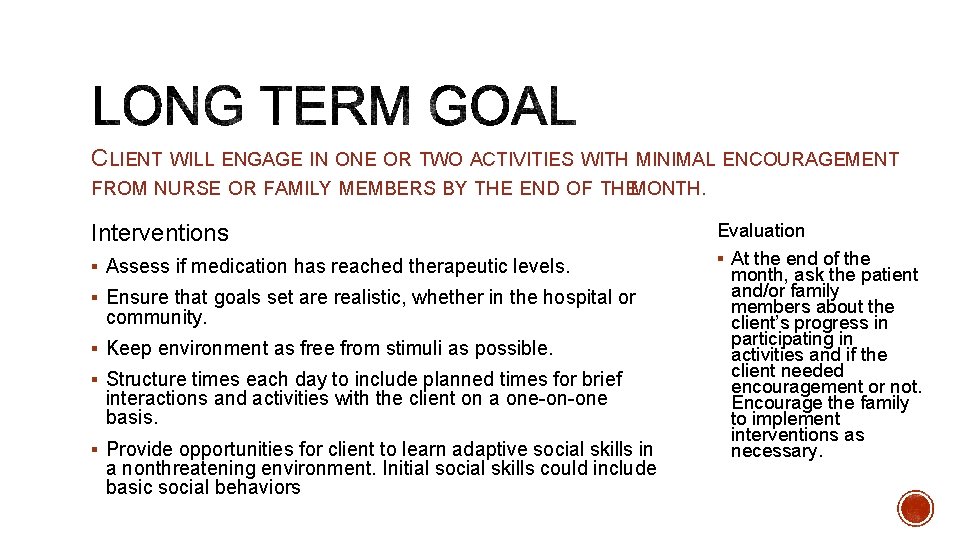 LONG TERM GOAL

CLIENT WILL ENGAGE IN ONE OR TWO ACTIVITIES WITH MINIMAL ENCOURAGEMENT FROM NURSE OR FAMILY MEMBERS BY THE END OF THEMONTH.

Interventions

▪ Assess if medication has reached therapeutic levels.

▪ Ensure that goals set are realistic, whether in the hospital or community.

▪ Keep environment as free from stimuli as possible.

▪ Structure times each day to include planned times for brief interactions and activities with the client on a one-on-one basis.

▪ Provide opportunities for client to learn adaptive social skills in a nonthreatening environment. Initial social skills could include basic social behaviors

Evaluation

▪ At the end of the month, ask the patient and/or family members about the client's progress in participating in activities and if the client needed encouragement or not. Encourage the family to implement interventions as necessary.